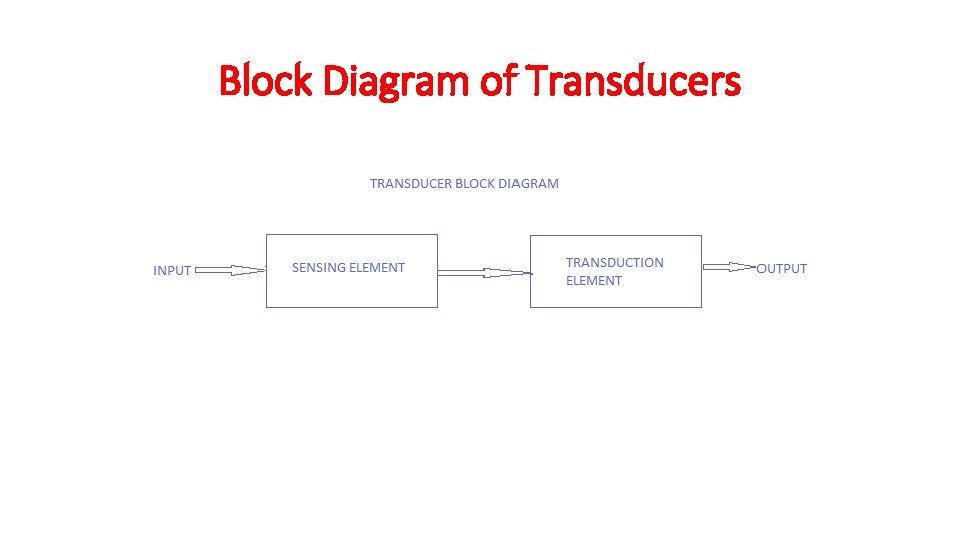 Block Diagram of Transducers

TRANSDUCER BLOCK DIAGRAM

INPUT

SENSING ELEMENT

TRANSDUCTION ELEMENT

OUTPUT